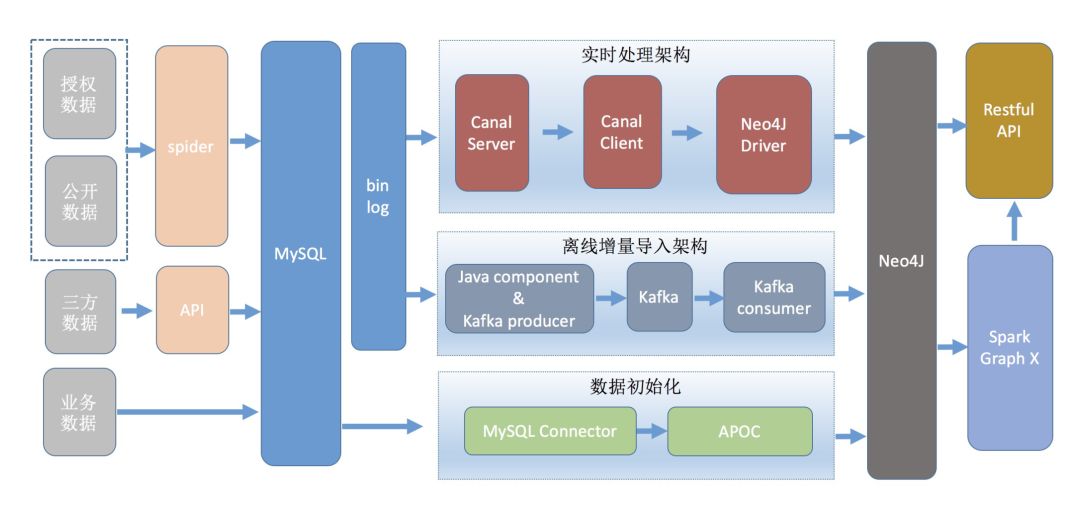 授权数据

公开数据

三方数据

业务数据

spider

API

MySQL

bin log

实时处理架构

Canal Server

Canal Client

Neo4J Driver

离线增量导入架构

Java component & Kafka producer

Kafka

Kafka consumer

数据初始化

MySQL Connector

APOC

Neo4J

Restful API

Spark Graph X